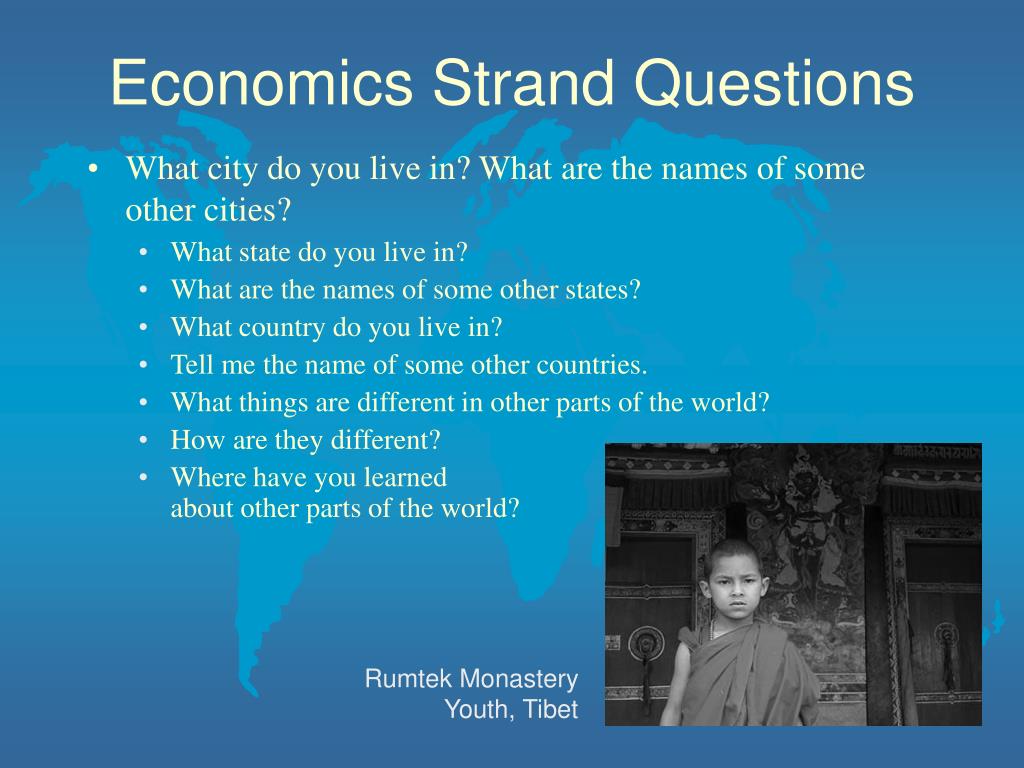 Economics Strand Questions

• What city do you live in? What are the names of some other cities?
  • What state do you live in?
  • What are the names of some other states?
  • What country do you live in?
  • Tell me the name of some other countries.
  • What things are different in other parts of the world?
  • How are they different?
  • Where have you learned about other parts of the world?

Rumtek Monastery
Youth, Tibet